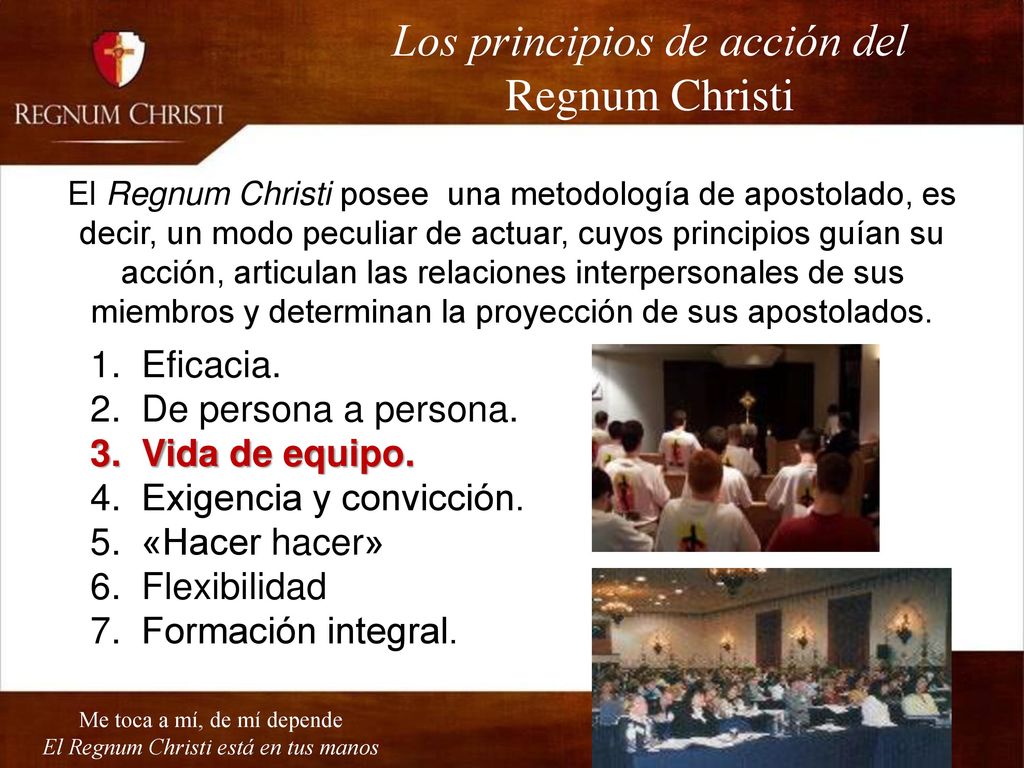 REGNUM CHRISTI

Los principios de acción del Regnum Christi

El Regnum Christi posee una metodología de apostolado, es decir, un modo peculiar de actuar, cuyos principios guían su acción, articulan las relaciones interpersonales de sus miembros y determinan la proyección de sus apostolados.

1. Eficacia.
2. De persona a persona.
3. Vida de equipo.
4. Exigencia y convicción.
5. «Hacer hacer»
6. Flexibilidad
7. Formación integral.

Me toca a mí, de mí depende
El Regnum Christi está en tus manos